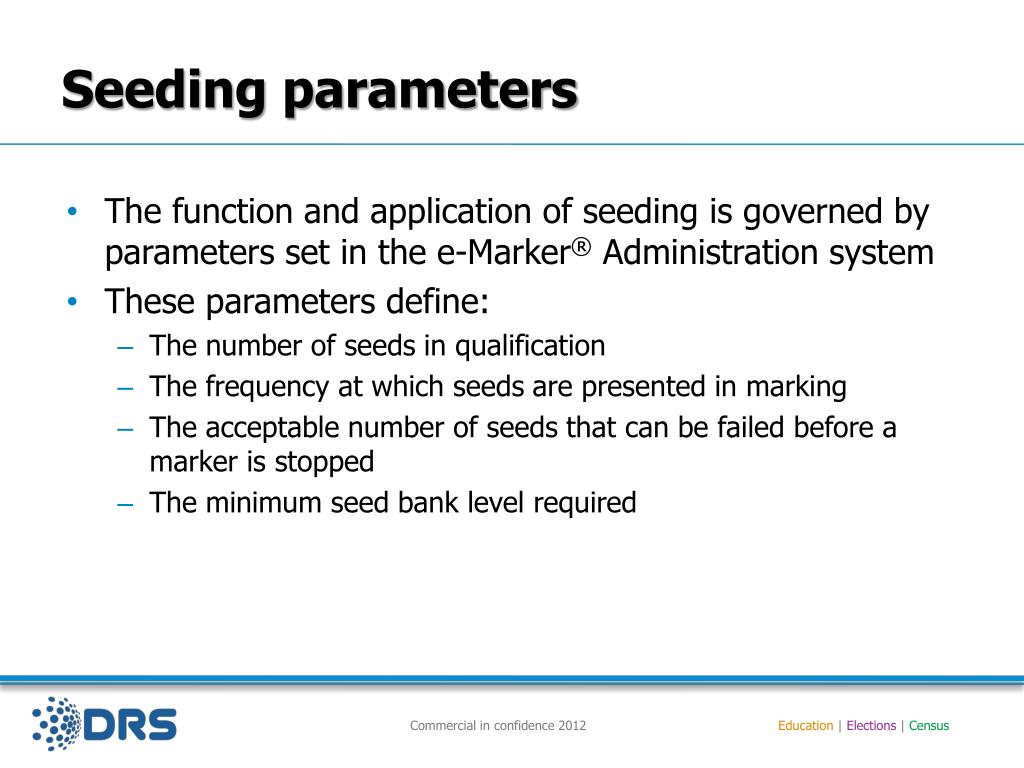 Seeding parameters

• The function and application of seeding is governed by parameters set in the e-Marker® Administration system
• These parameters define:
– The number of seeds in qualification
– The frequency at which seeds are presented in marking
– The acceptable number of seeds that can be failed before a marker is stopped
– The minimum seed bank level required

DRS

Commercial in confidence 2012

Education | Elections | Census